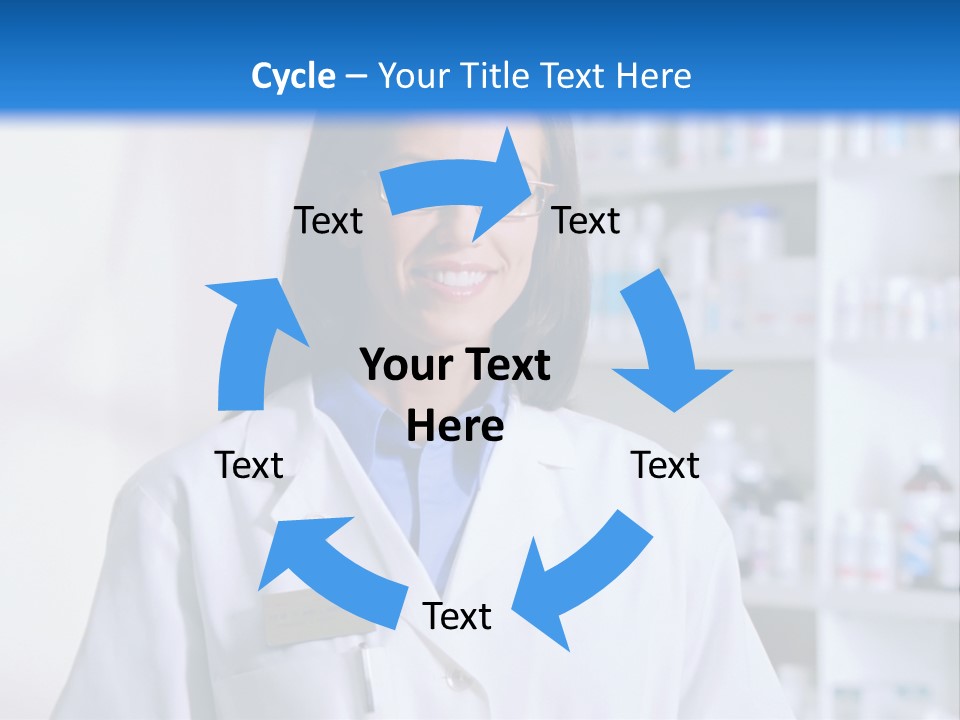 Cycle – Your Title Text Here

Text

Text

Your Text Here

Text

Text

Text